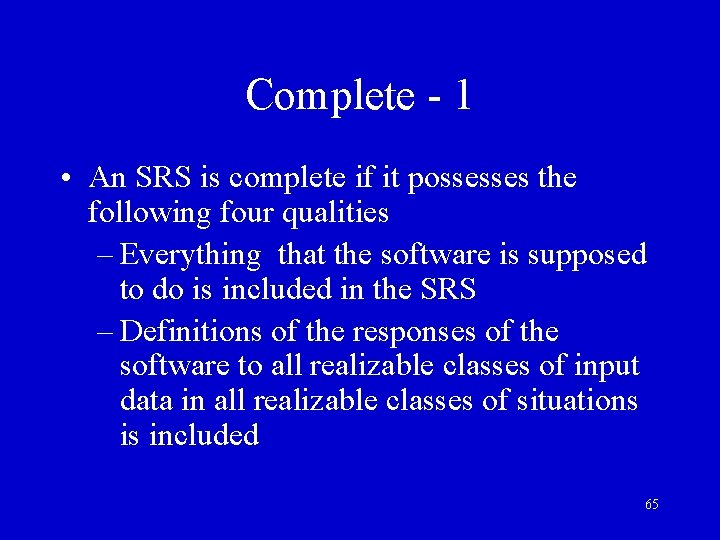 Complete - 1

• An SRS is complete if it possesses the following four qualities

– Everything that the software is supposed to do is included in the SRS

– Definitions of the responses of the software to all realizable classes of input data in all realizable classes of situations is included

65